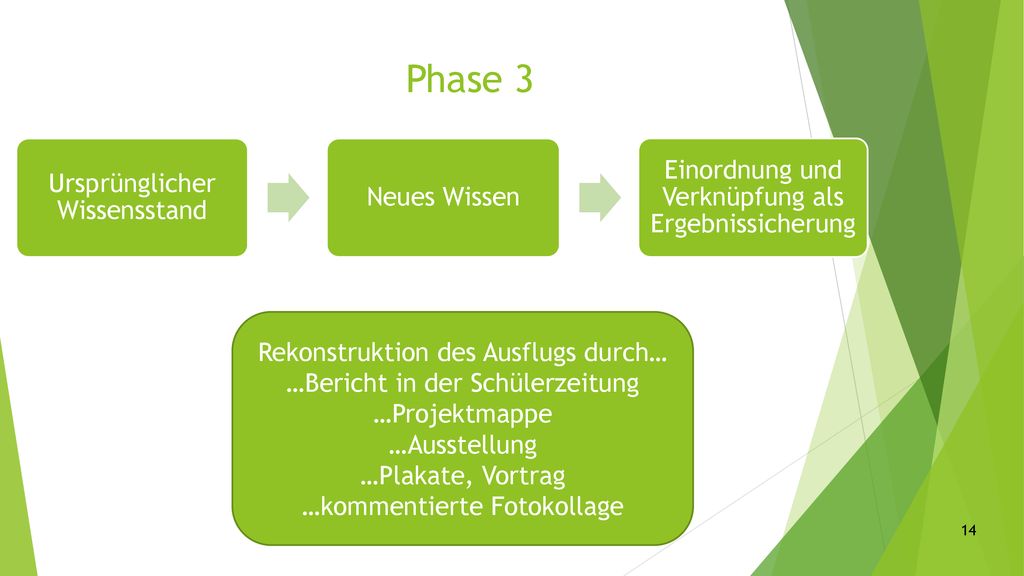 Phase 3

Ursprünglicher Wissensstand

Neues Wissen

Einordnung und Verknüpfung als Ergebnissicherung

Rekonstruktion des Ausflugs durch…
…Bericht in der Schülerzeitung
…Projektmappe
…Ausstellung
…Plakate, Vortrag
…kommentierte Fotokollage

14